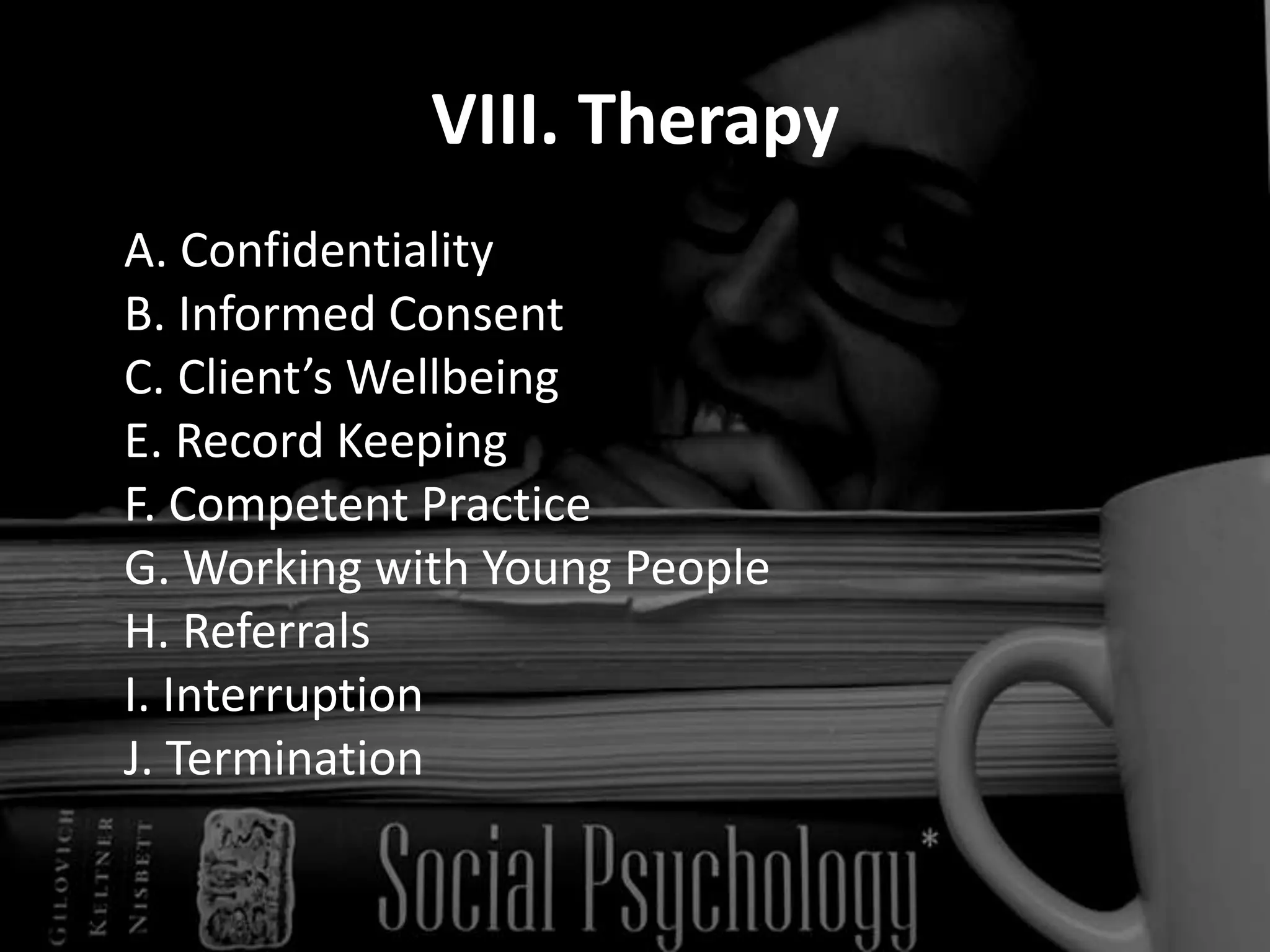 VIII. Therapy

A. Confidentiality
B. Informed Consent
C. Client's Wellbeing
E. Record Keeping
F. Competent Practice
G. Working with Young People
H. Referrals
I. Interruption
J. Termination

GILOVICH
KELTNER
NISBETT

Social Psychology*